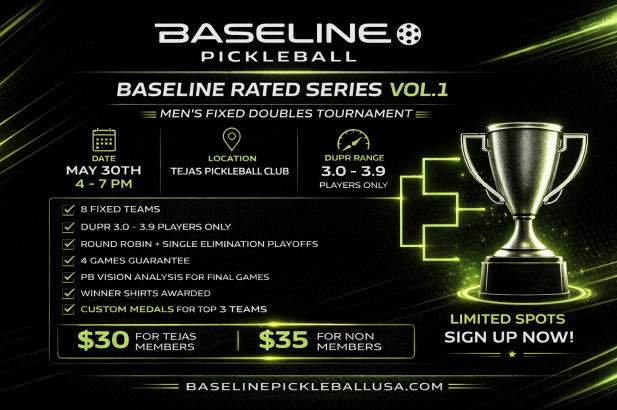 BASELINE
PICKLEBALL

BASELINE RATED SERIES VOL.1

MEN'S FIXED DOUBLES TOURNAMENT

DATE
MAY 30TH
4 - 7 PM

LOCATION
TEJAS PICKLEBALL CLUB

DUPR RANGE
3.0 - 3.9
PLAYERS ONLY

8 FIXED TEAMS
DUPR 3.0 - 3.9 PLAYERS ONLY
ROUND ROBIN + SINGLE ELIMINATION PLAYOFFS
4 GAMES GUARANTEE
PB VISION ANALYSIS FOR FINAL GAMES
WINNER SHIRTS AWARDED
CUSTOM MEDALS FOR TOP 3 TEAMS

$30 FOR TEJAS MEMBERS
$35 FOR NON MEMBERS

LIMITED SPOTS
SIGN UP NOW!

BASELINEPICKLEBALLUSA.COM